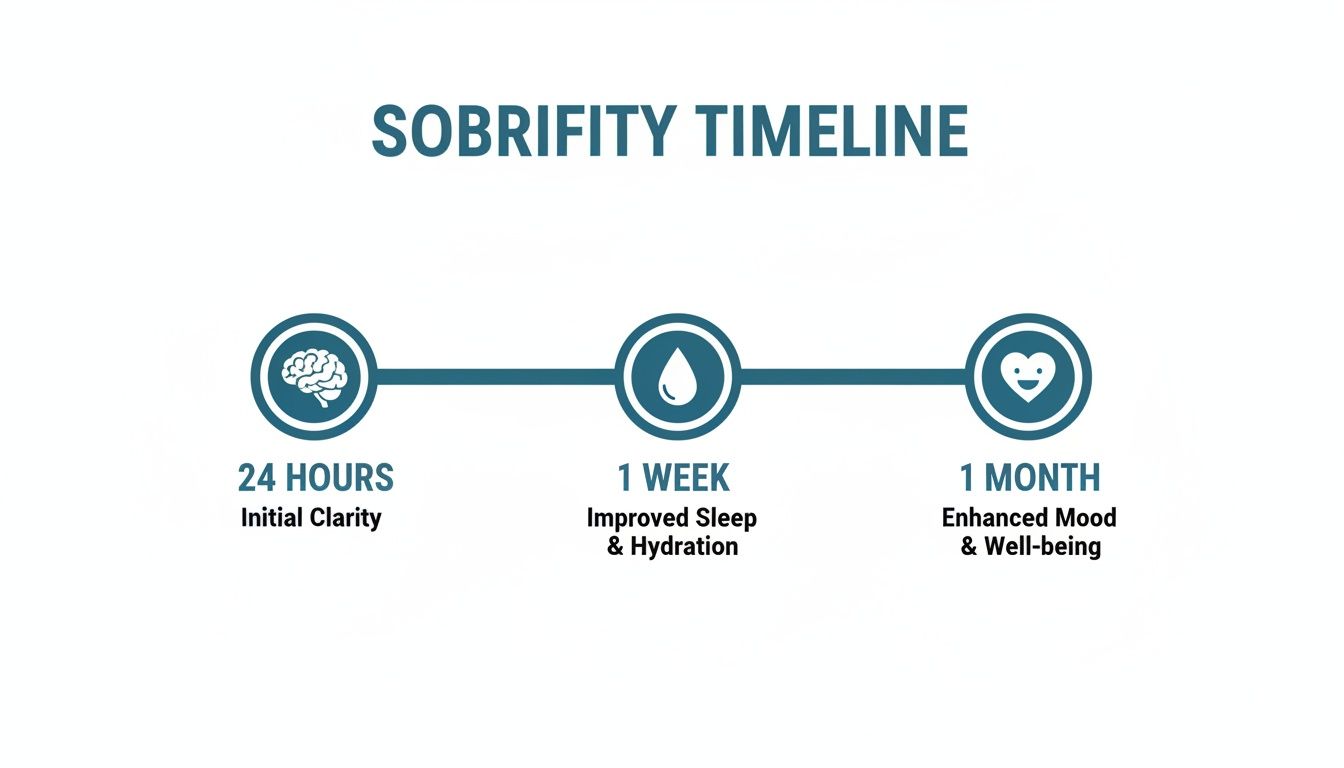 SOBRIFITY TIMELINE

24 HOURS
Initial Clarity

1 WEEK
Improved Sleep & Hydration

1 MONTH
Enhanced Mood & Well-being